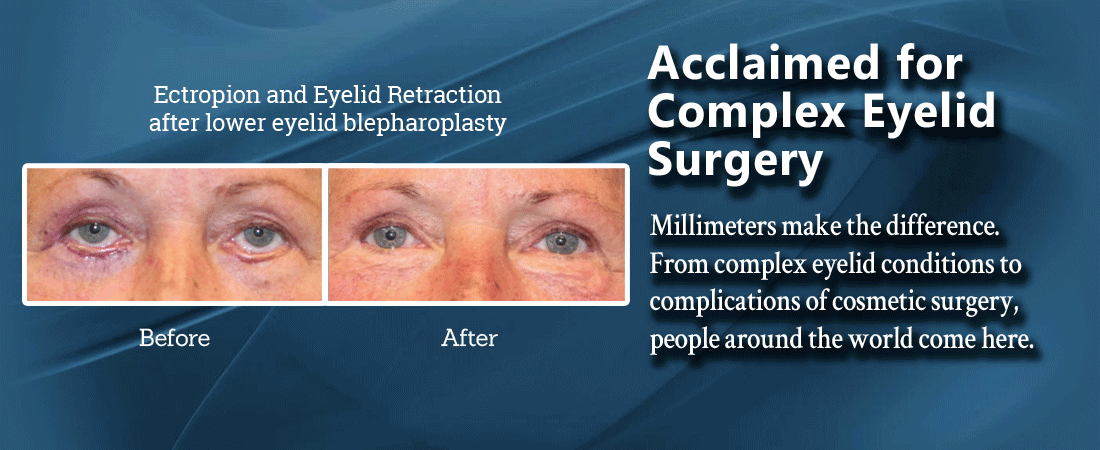 Ectropion and Eyelid Retraction
after lower eyelid blepharoplasty

Before

After

Acclaimed for Complex Eyelid Surgery

Millimeters make the difference. From complex eyelid conditions to complications of cosmetic surgery, people around the world come here.